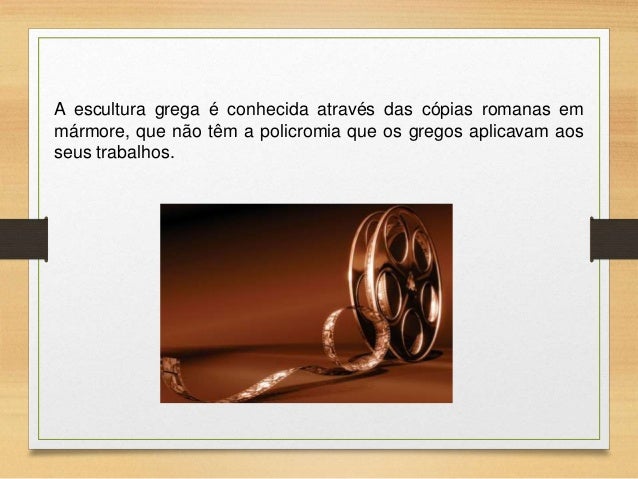 A escultura grega é conhecida através das cópias romanas em mármore, que não têm a policromia que os gregos aplicavam aos seus trabalhos.